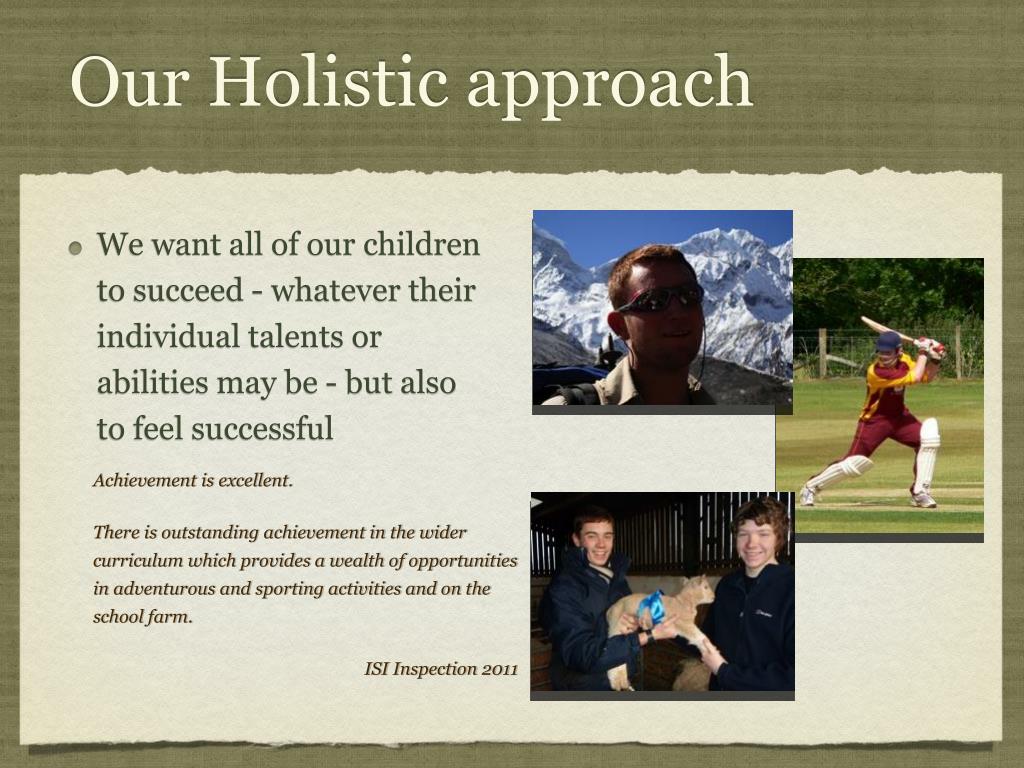 Our Holistic approach

We want all of our children to succeed - whatever their individual talents or abilities may be - but also to feel successful

Achievement is excellent.

There is outstanding achievement in the wider curriculum which provides a wealth of opportunities in adventurous and sporting activities and on the school farm.

ISI Inspection 2011